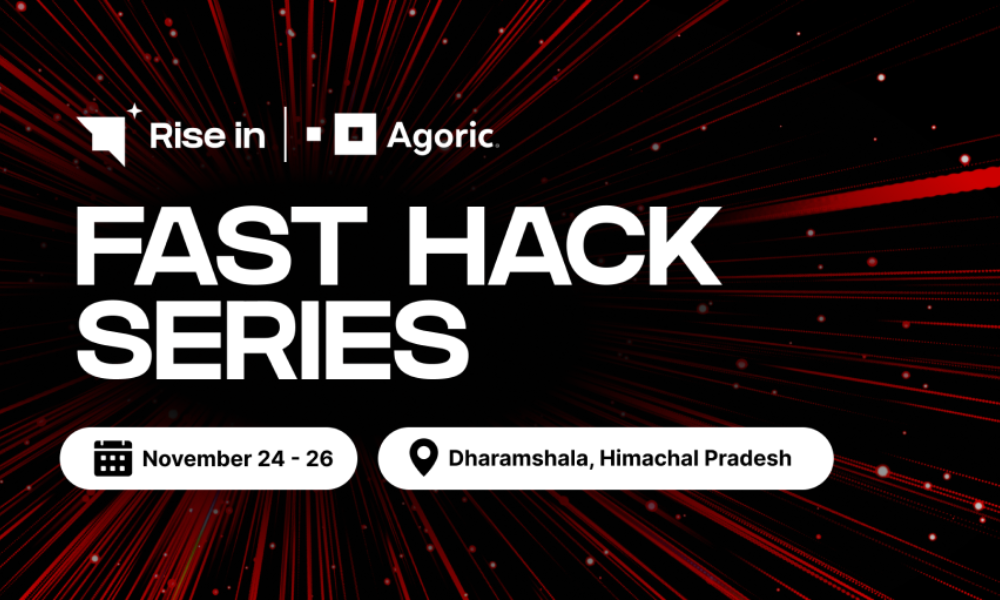 Rise in | Agoric

FAST HACK SERIES

November 24 - 26

Dharamshala, Himachal Pradesh